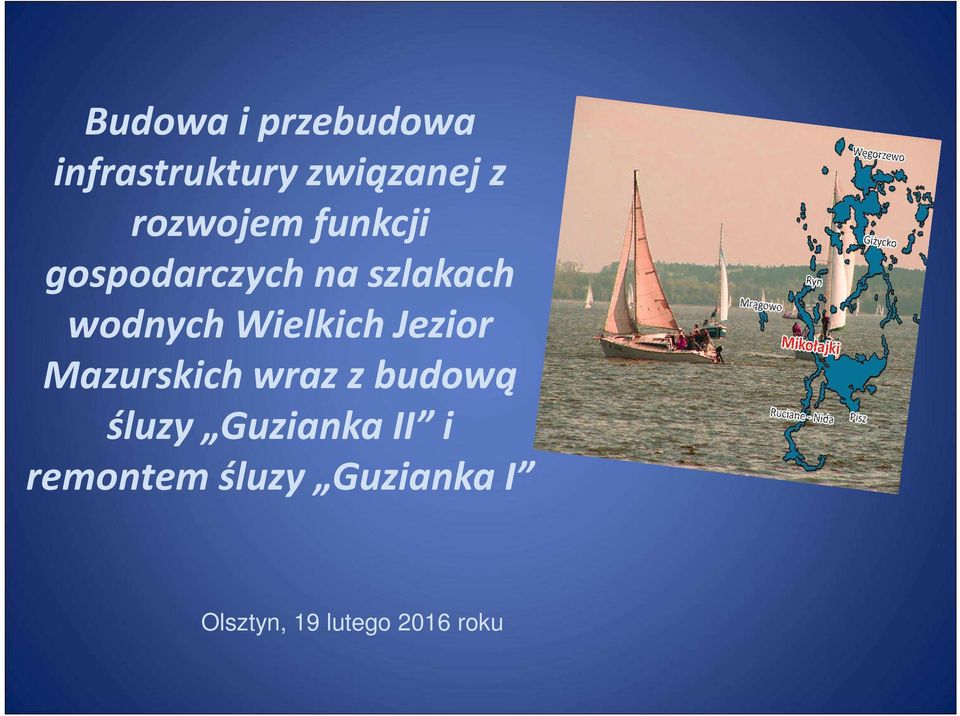 Budowa i przebudowa infrastruktury związanej z rozwojem funkcji gospodarczych na szlakach wodnych Wielkich Jezior Mazurskich wraz z budową śluzy „Guzianka II” i remontem śluzy „Guzianka I”

Węgorzewo
Giżycko
Ryn
Mrągowo
Mikołajki
Ruciane - Nida
Pisz

Olsztyn, 19 lutego 2016 roku